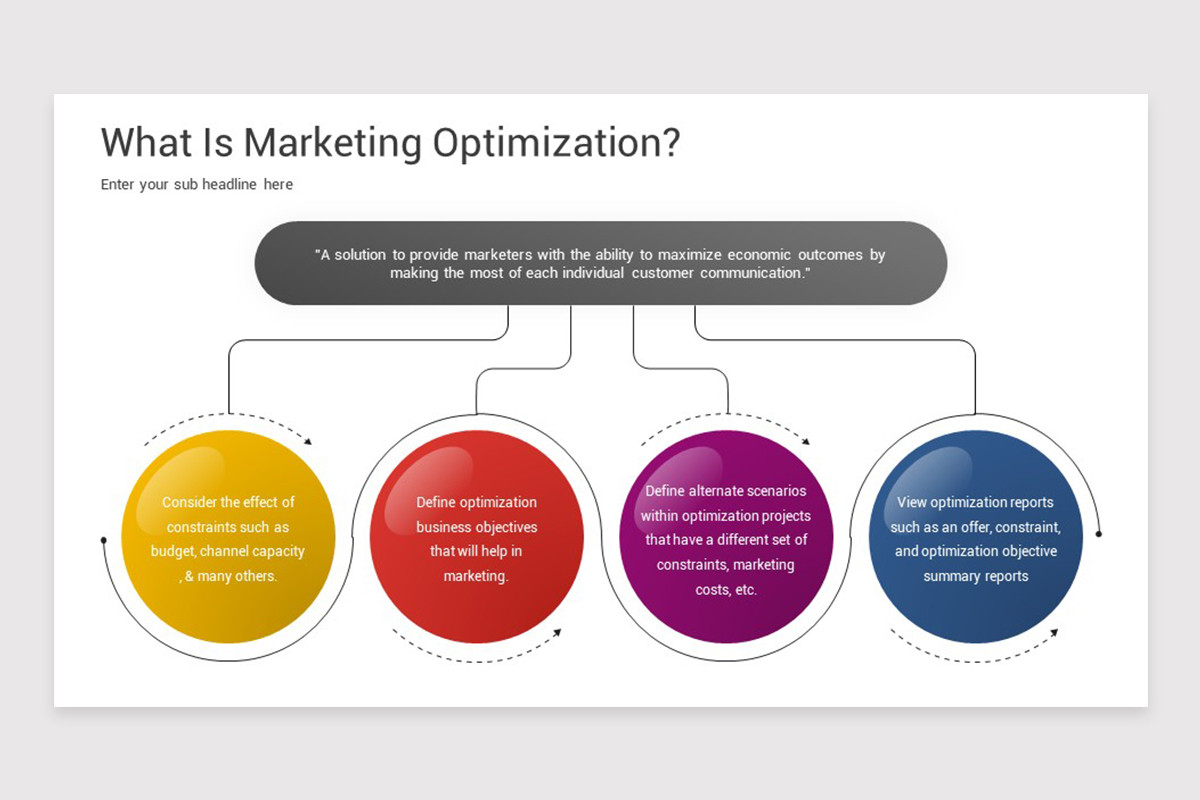 What Is Marketing Optimization?

Enter your sub headline here

"A solution to provide marketers with the ability to maximize economic outcomes by making the most of each individual customer communication."

Consider the effect of constraints such as budget, channel capacity , & many others.

Define optimization business objectives that will help in marketing.

Define alternate scenarios within optimization projects that have a different set of constraints, marketing costs, etc.

View optimization reports such as an offer, constraint, and optimization objective summary reports